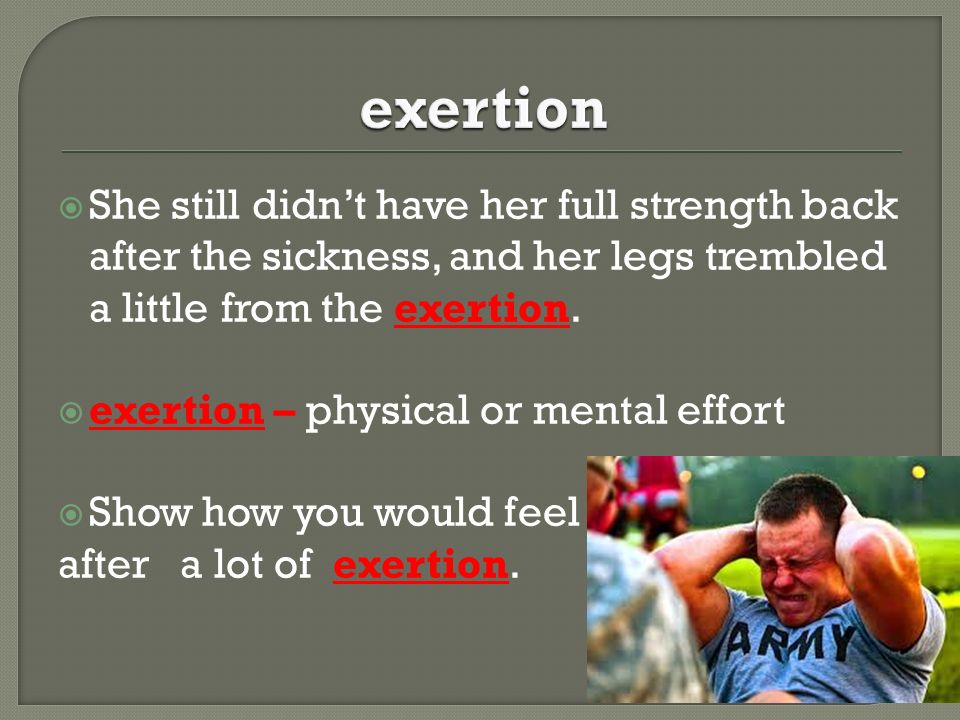 exertion

She still didn't have her full strength back after the sickness, and her legs trembled a little from the exertion.

exertion – physical or mental effort

Show how you would feel after a lot of exertion.

ARMY